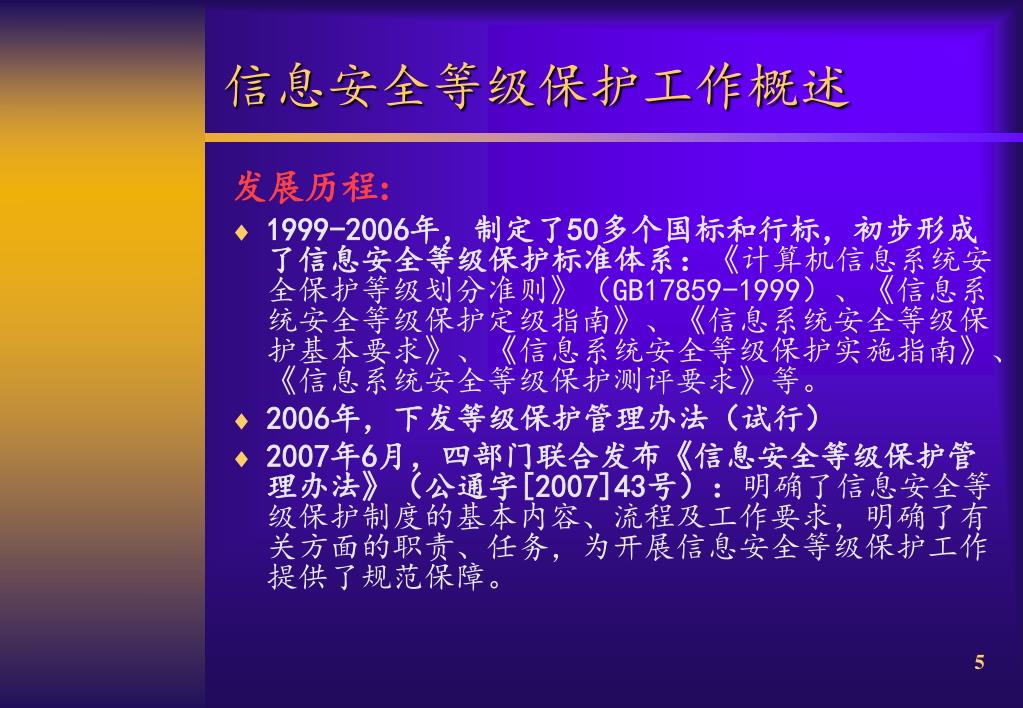 信息安全等级保护工作概述

发展历程:

♦ 1999-2006年，制定了50多个国标和行标，初步形成了信息安全等级保护标准体系：《计算机信息系统安全保护等级划分准则》（GB17859-1999）、《信息系统安全等级保护定级指南》、《信息系统安全等级保护基本要求》、《信息系统安全等级保护实施指南》、《信息系统安全等级保护测评要求》等。

♦ 2006年，下发等级保护管理办法（试行）

♦ 2007年6月，四部门联合发布《信息安全等级保护管理办法》（公通字[2007]43号）：明确了信息安全等级保护制度的基本内容、流程及工作要求，明确了有关方面的职责、任务，为开展信息安全等级保护工作提供了规范保障。

5